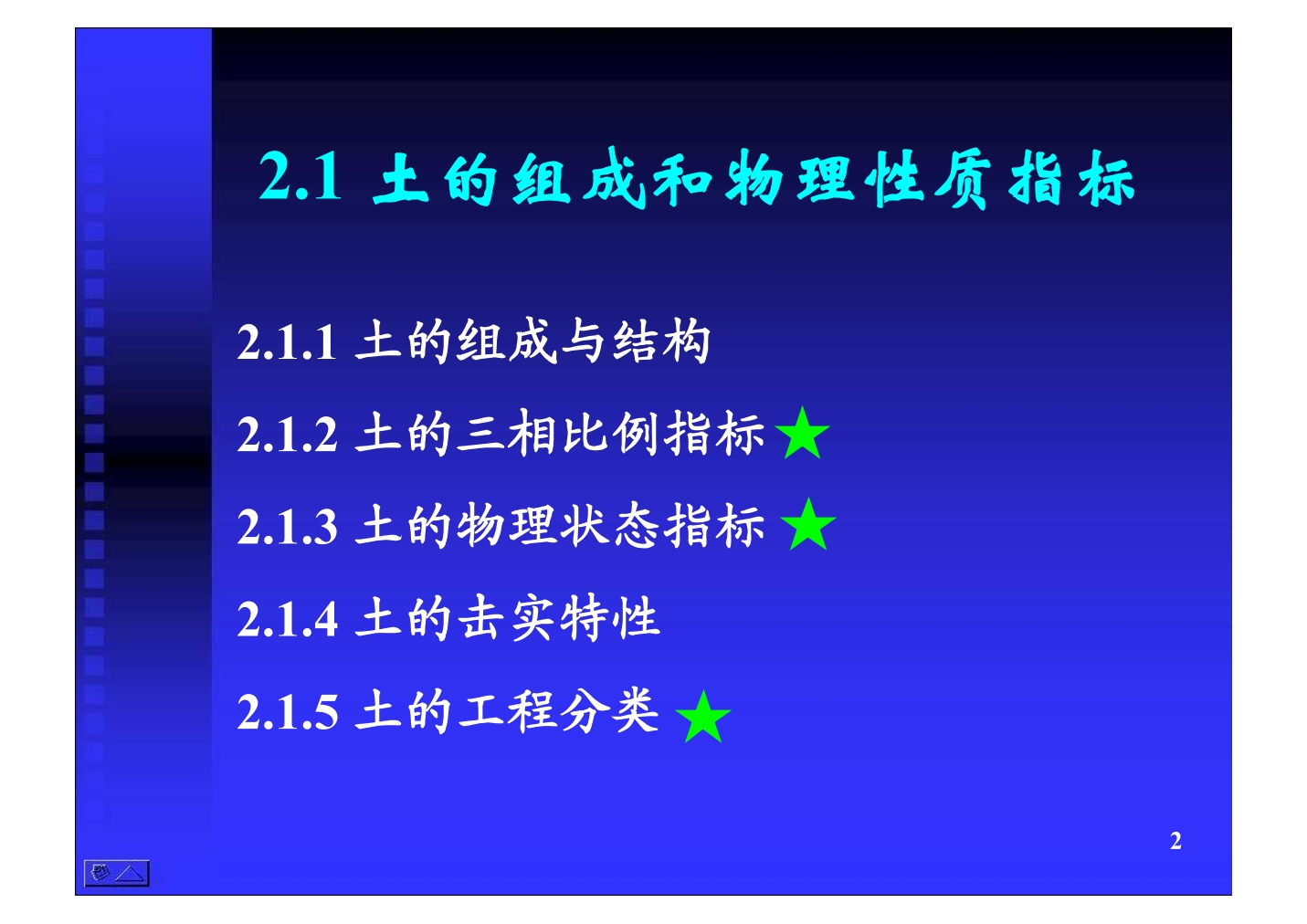 2.1 土的组成和物理性质指标

2.1.1 土的组成与结构

2.1.2 土的三相比例指标 ★

2.1.3 土的物理状态指标 ★

2.1.4 土的击实特性

2.1.5 土的工程分类 ★

2